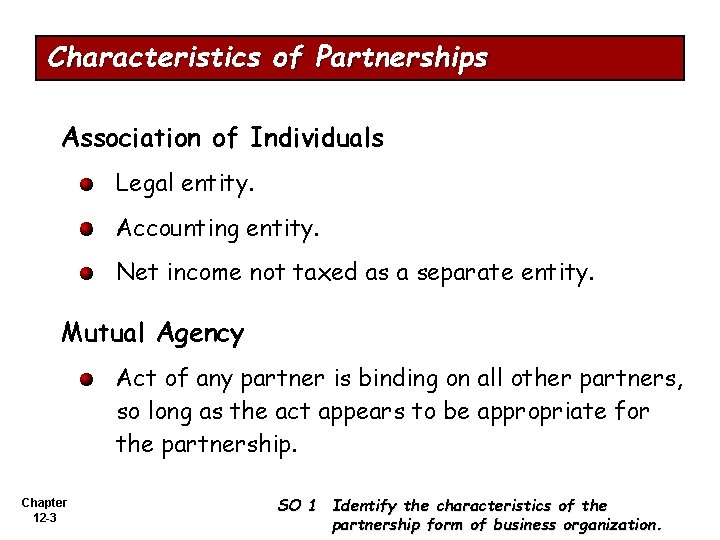 Characteristics of Partnerships

Association of Individuals

Legal entity.

Accounting entity.

Net income not taxed as a separate entity.

Mutual Agency

Act of any partner is binding on all other partners, so long as the act appears to be appropriate for the partnership.

Chapter 12-3

SO 1 Identify the characteristics of the partnership form of business organization.